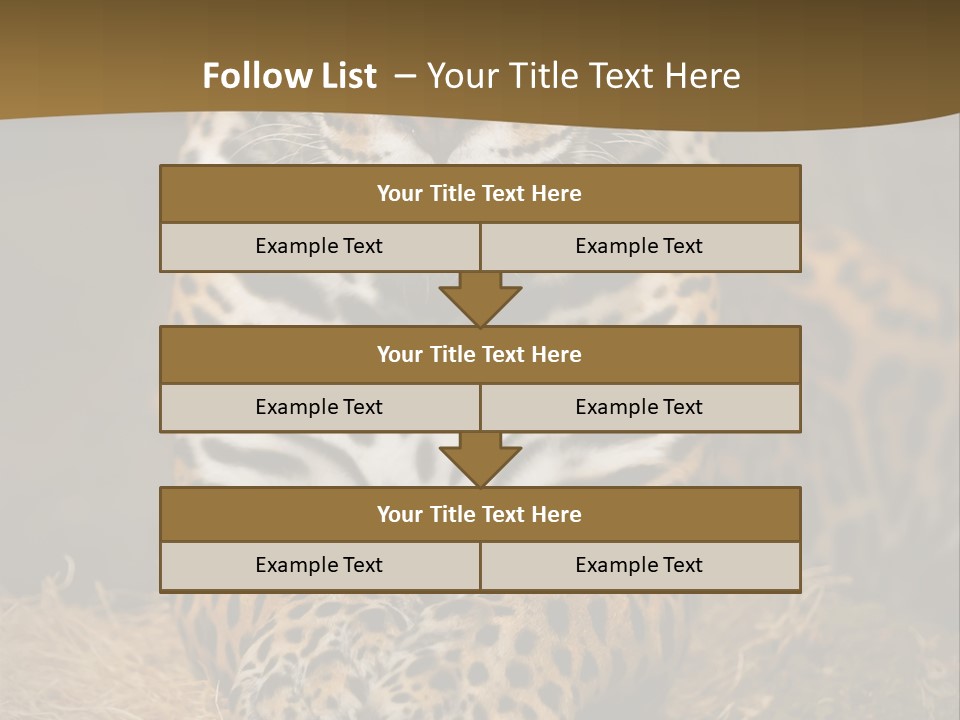 Follow List – Your Title Text Here

Your Title Text Here

Example Text

Example Text

Your Title Text Here

Example Text

Example Text

Your Title Text Here

Example Text

Example Text